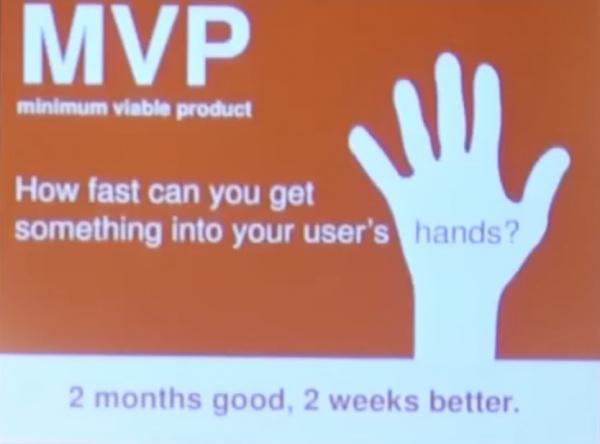 MVP
minimum viable product

How fast can you get something into your user's hands?

2 months good, 2 weeks better.